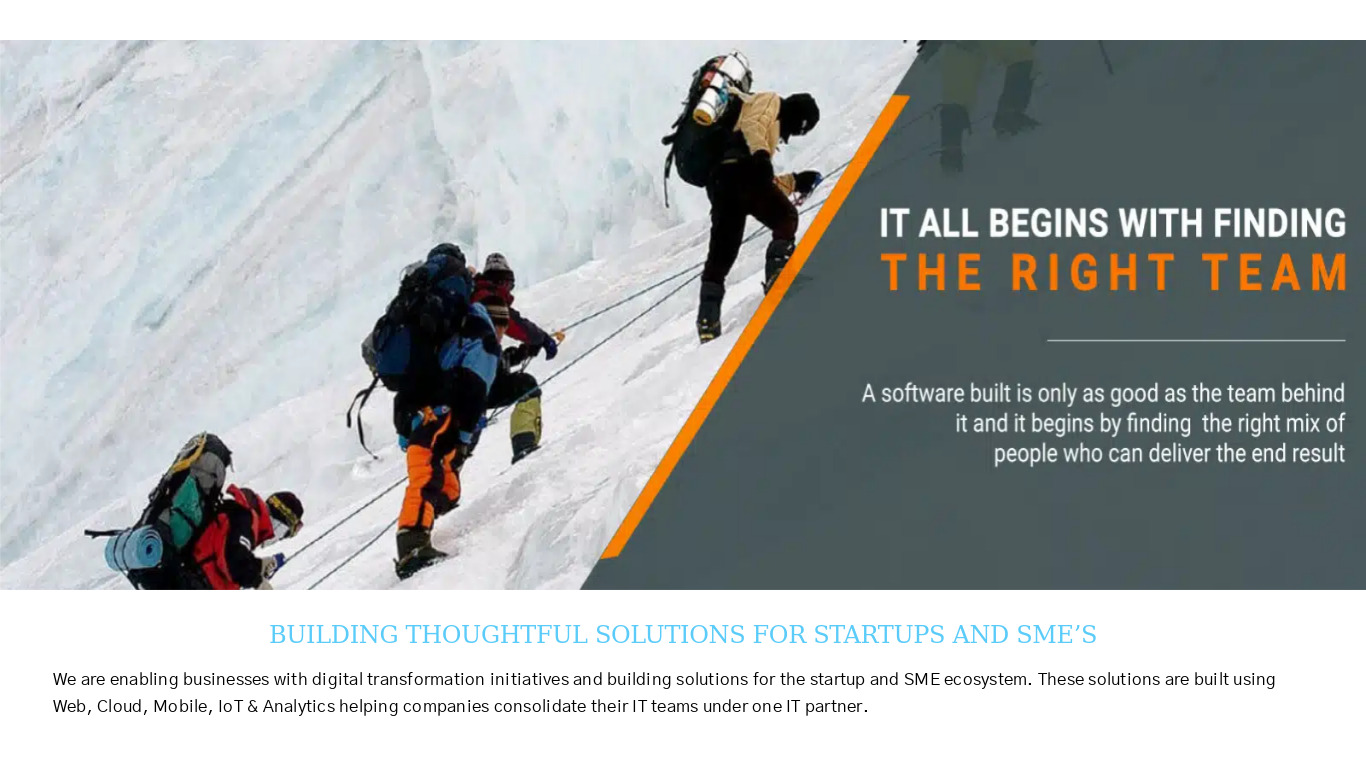 IT ALL BEGINS WITH FINDING
THE RIGHT TEAM

A software built is only as good as the team behind it and it begins by finding the right mix of people who can deliver the end result

BUILDING THOUGHTFUL SOLUTIONS FOR STARTUPS AND SME'S

We are enabling businesses with digital transformation initiatives and building solutions for the startup and SME ecosystem. These solutions are built using Web, Cloud, Mobile, IoT & Analytics helping companies consolidate their IT teams under one IT partner.